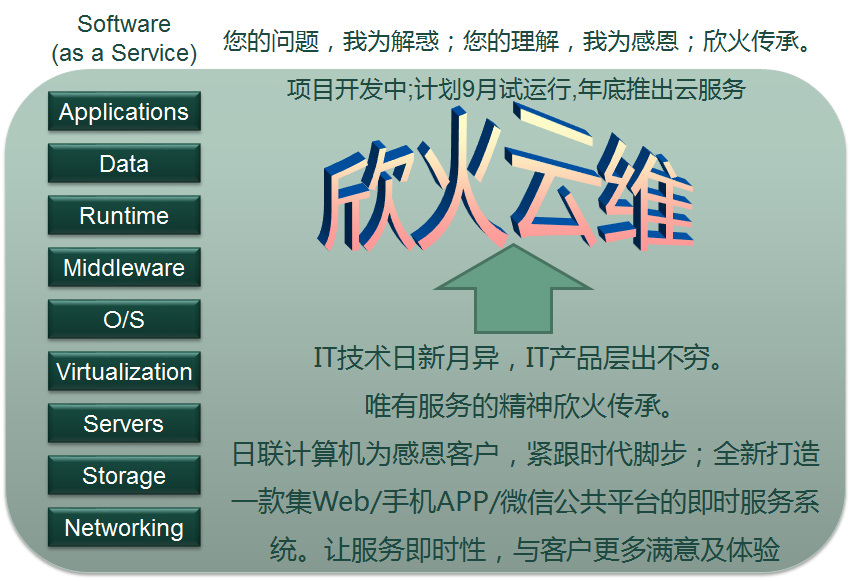 Software
(as a Service)

您的问题，我为解惑；您的理解，我为感恩；欣火传承。

Applications

Data

Runtime

Middleware

O/S

Virtualization

Servers

Storage

Networking

项目开发中;计划9月试运行,年底推出云服务

欣火云维

IT技术日新月异，IT产品层出不穷。

唯有服务的精神欣火传承。

日联计算机为感恩客户，紧跟时代脚步；全新打造一款集Web/手机APP/微信公共平台的即时服务系统。让服务即时性，与客户更多满意及体验